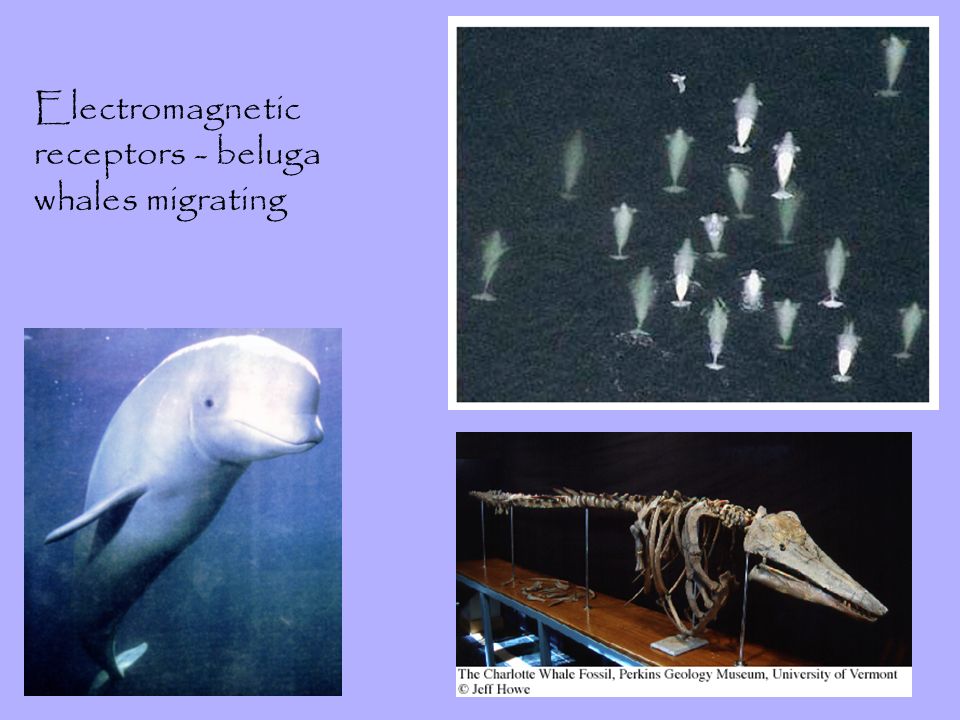 Electromagnetic receptors - beluga whales migrating

The Charlotte Whale Fossil, Perkins Geology Museum, University of Vermont
© Jeff Howe